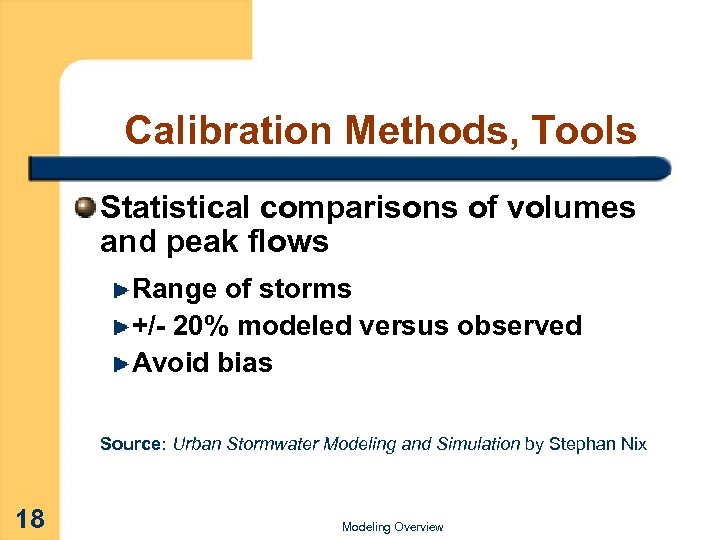 Calibration Methods, Tools

Statistical comparisons of volumes and peak flows

Range of storms

+/- 20% modeled versus observed

Avoid bias

Source: Urban Stormwater Modeling and Simulation by Stephan Nix

18

Modeling Overview